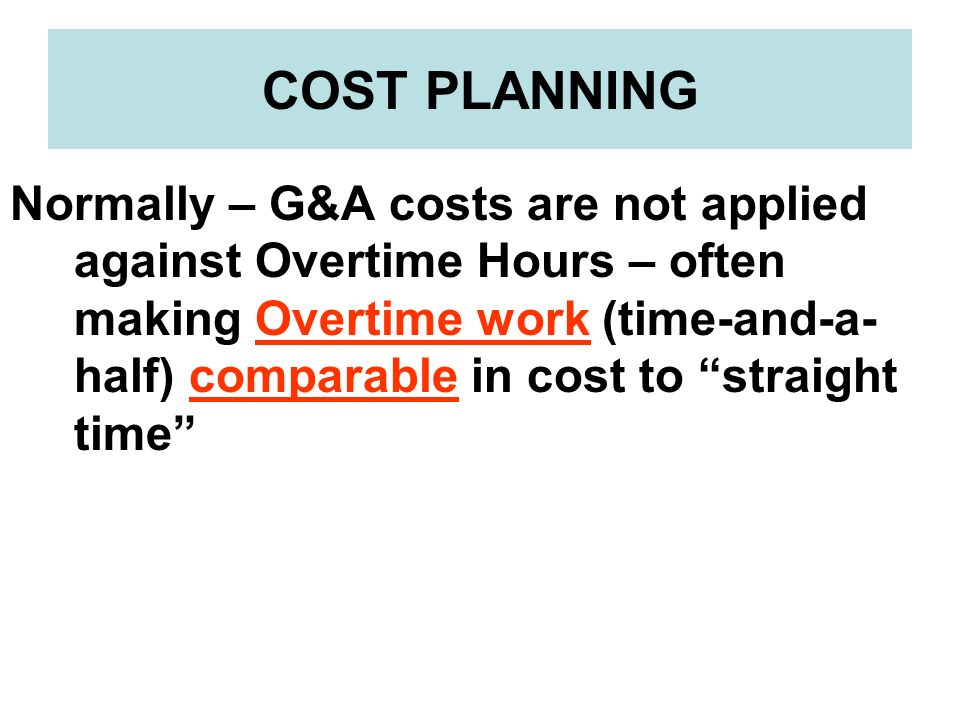 COST PLANNING

Normally – G&A costs are not applied against Overtime Hours – often making Overtime work (time-and-a-half) comparable in cost to “straight time”